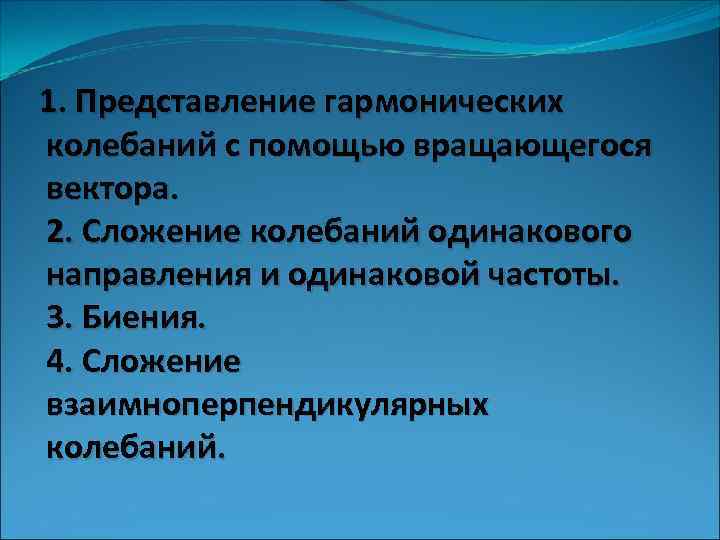 1. Представление гармонических колебаний с помощью вращающегося вектора.
2. Сложение колебаний одинакового направления и одинаковой частоты.
3. Биения.
4. Сложение взаимноперпендикулярных колебаний.